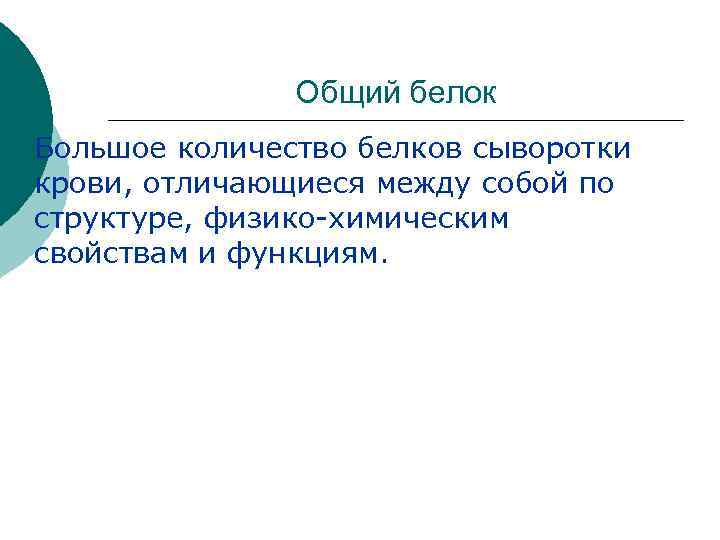 Общий белок

Большое количество белков сыворотки крови, отличающиеся между собой по структуре, физико-химическим свойствам и функциям.